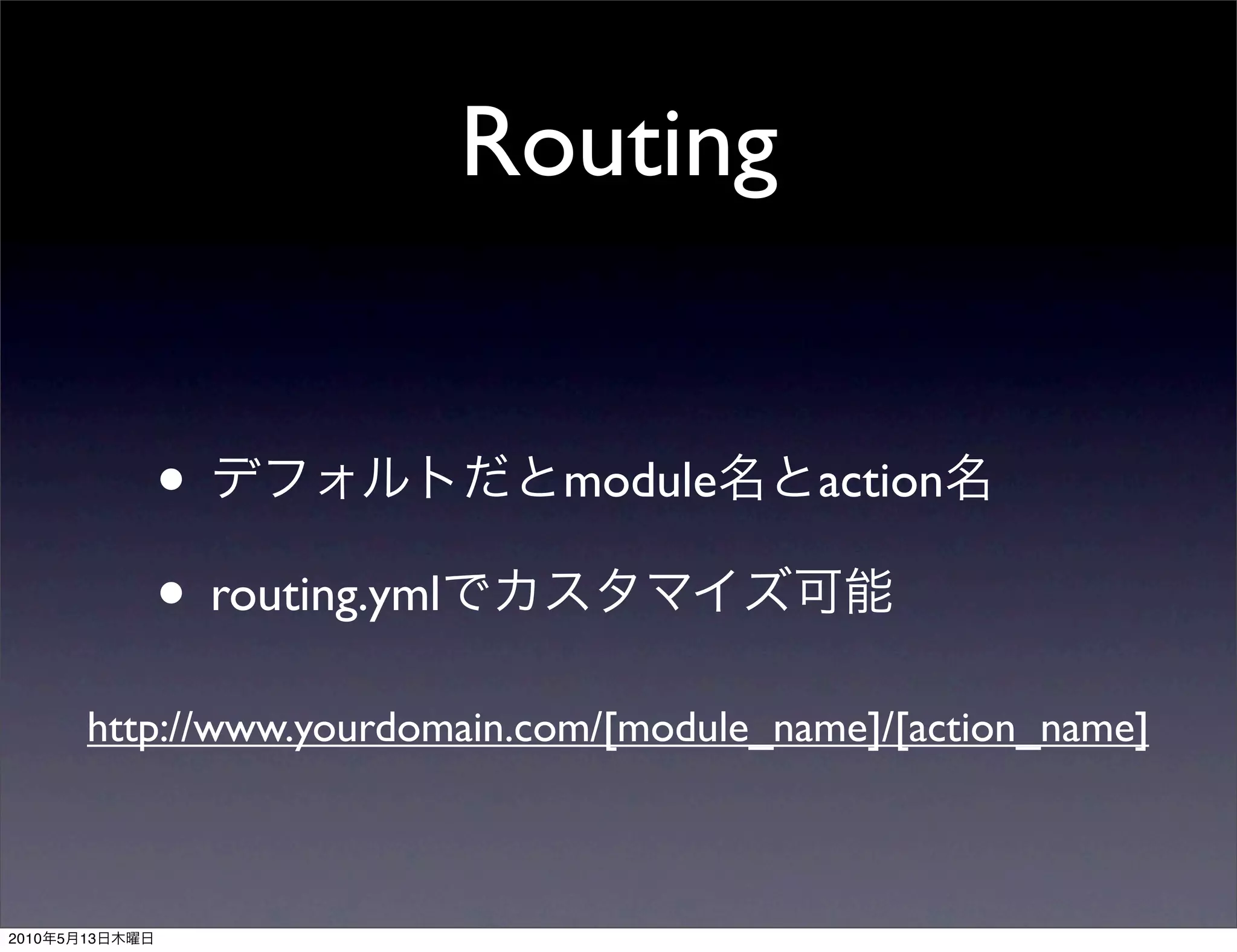 Routing

• デフォルトだとmodule名とaction名

• routing.ymlでカスタマイズ可能

http://www.yourdomain.com/[module_name]/[action_name]

2010年5月13日木曜日